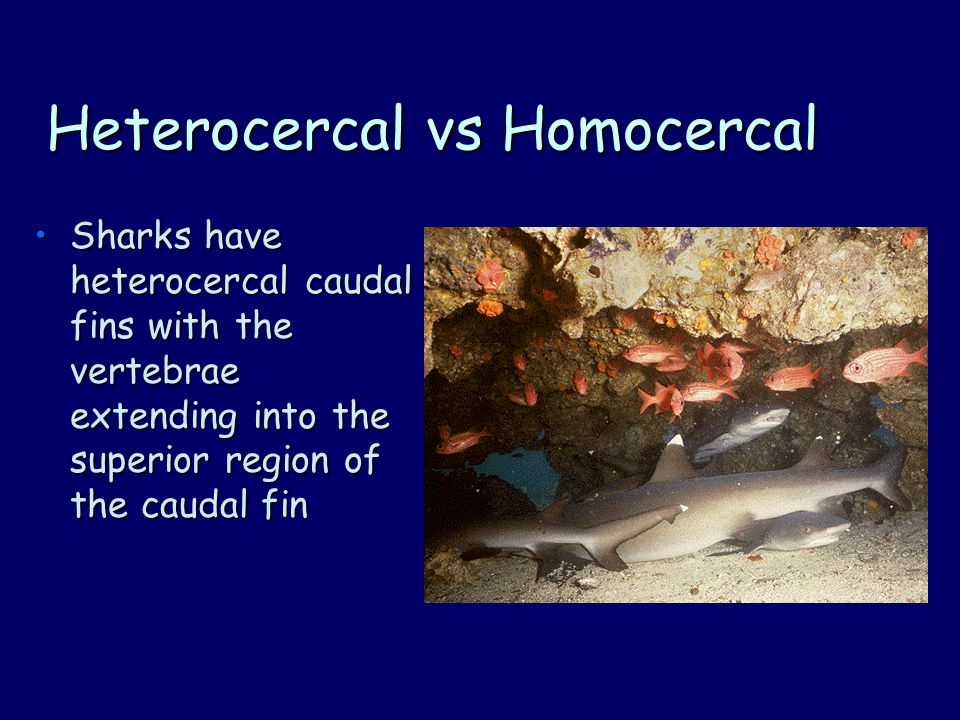 Heterocercal vs Homocercal

• Sharks have heterocercal caudal fins with the vertebrae extending into the superior region of the caudal fin